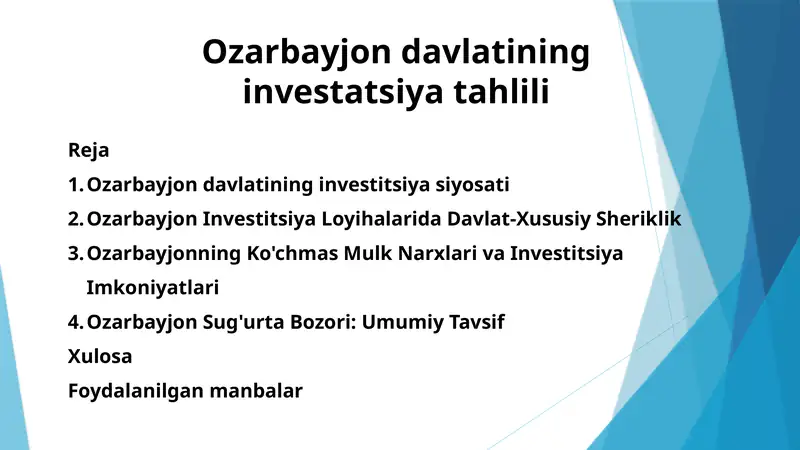 Ozarbayjon davlatining investatsiya tahlili

Reja

1. Ozarbayjon davlatining investitsiya siyosati
2. Ozarbayjon Investitsiya Loyihalarida Davlat-Xususiy Sheriklik
3. Ozarbayjonning Ko'chmas Mulk Narxlari va Investitsiya Imkoniyatlari
4. Ozarbayjon Sug'urta Bozori: Umumiy Tavsif

Xulosa

Foydalanilgan manbalar